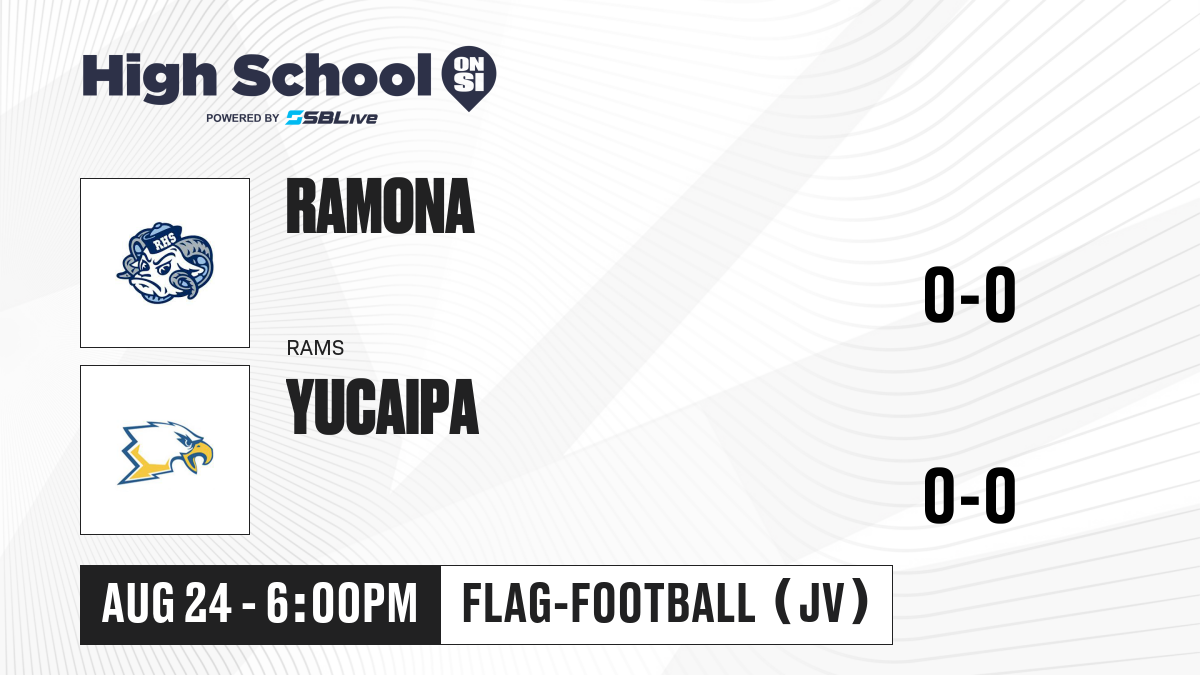 High School ON SI
POWERED BY SBLive

RHS

RAMONA

0-0

RAMS

YUCAIPA

0-0

AUG 24 - 6:00PM

FLAG-FOOTBALL (JV)